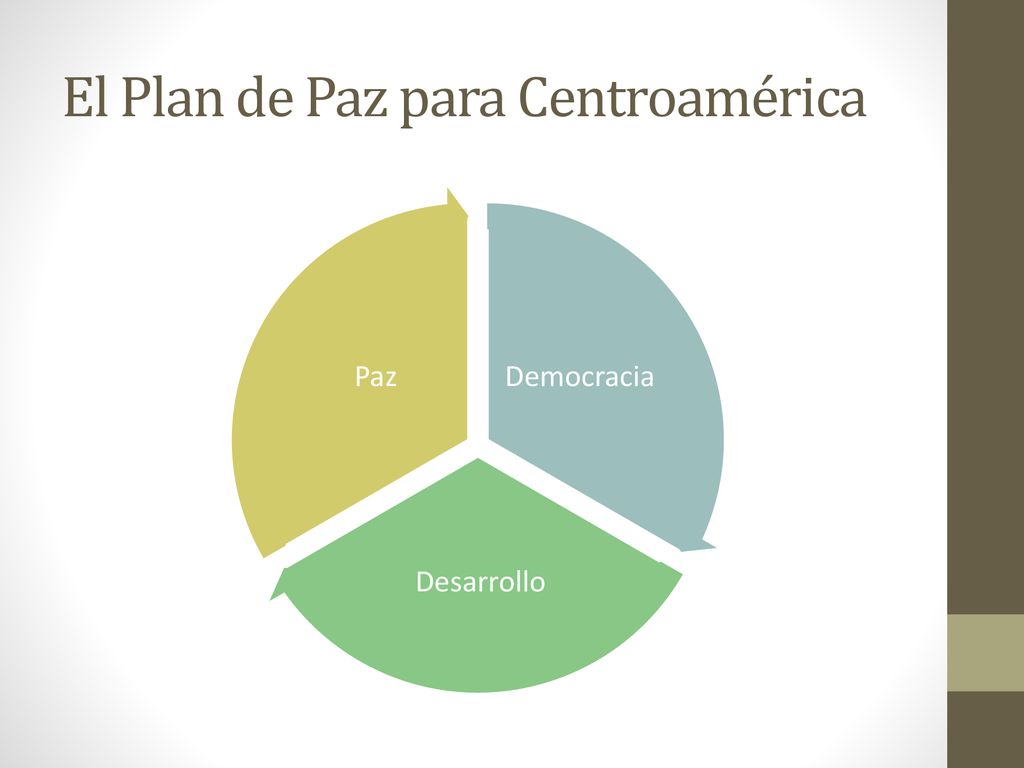 El Plan de Paz para Centroamérica

Paz

Democracia

Desarrollo